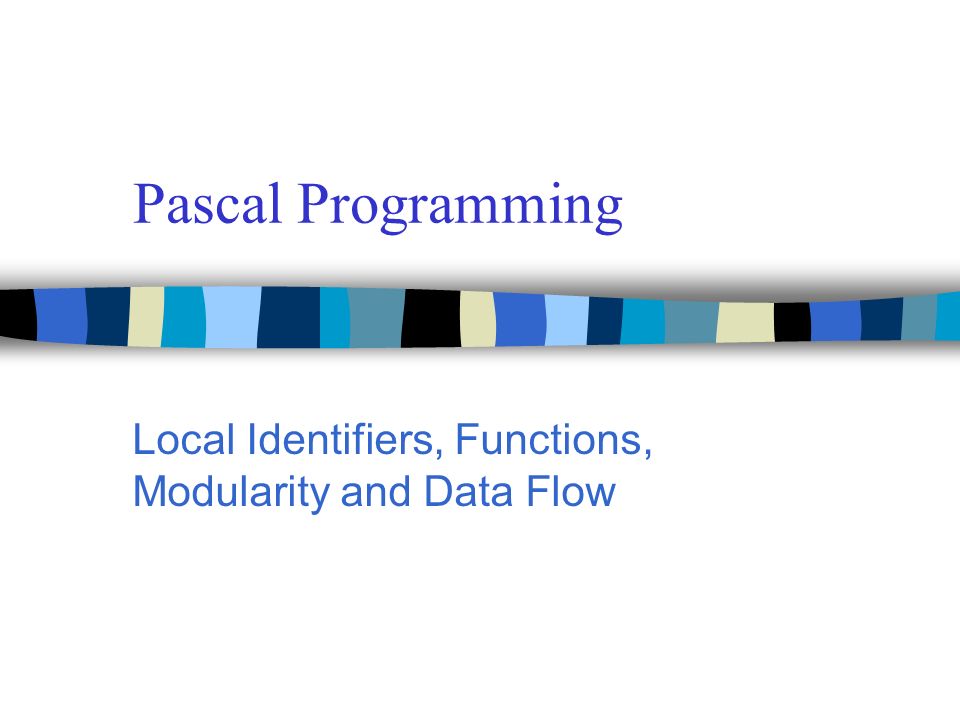 Pascal Programming

Local Identifiers, Functions, Modularity and Data Flow